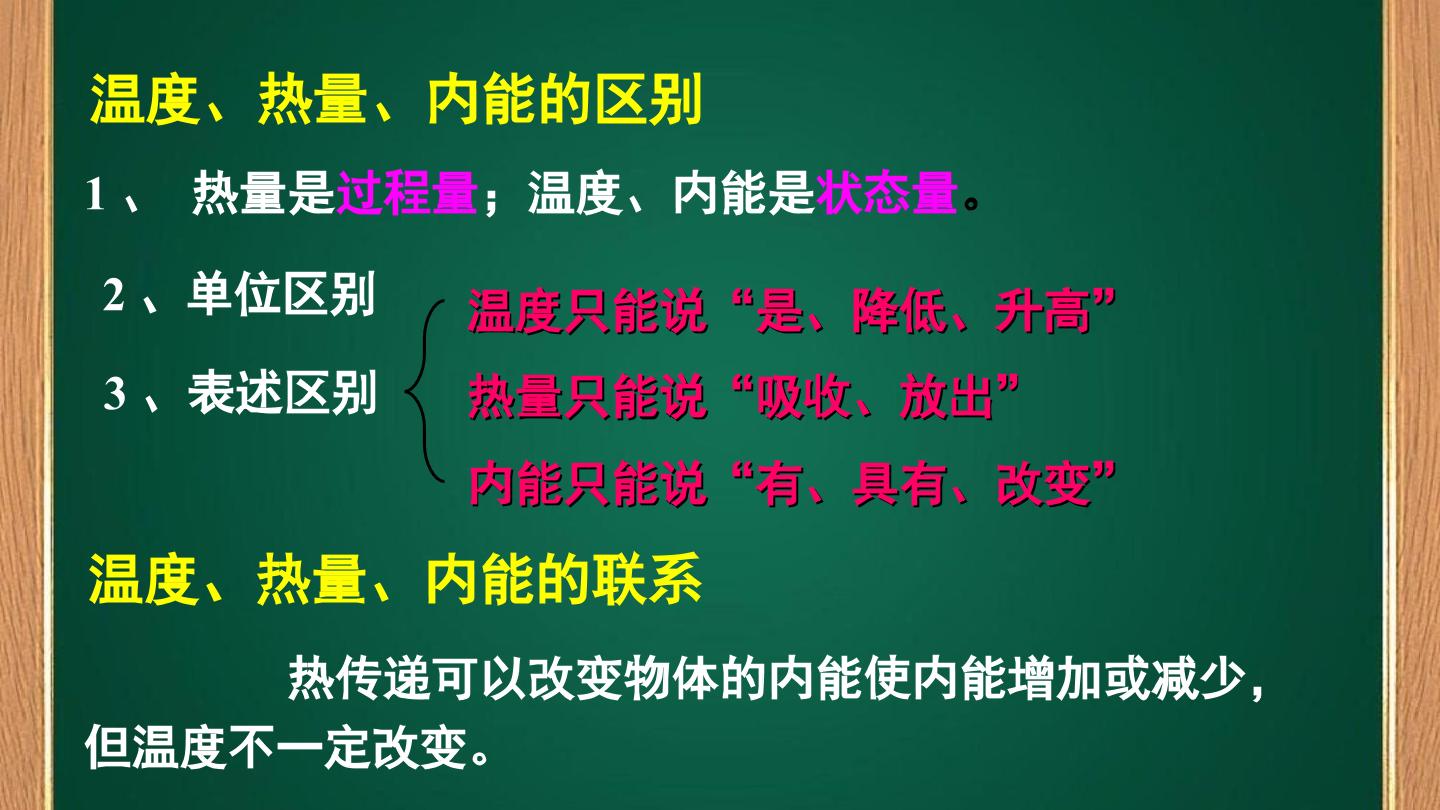 温度、热量、内能的区别

1、热量是过程量；温度、内能是状态量。

2、单位区别

3、表述区别

温度只能说“是、降低、升高”

热量只能说“吸收、放出”

内能只能说“有、具有、改变”

温度、热量、内能的联系

热传递可以改变物体的内能使内能增加或减少，但温度不一定改变。